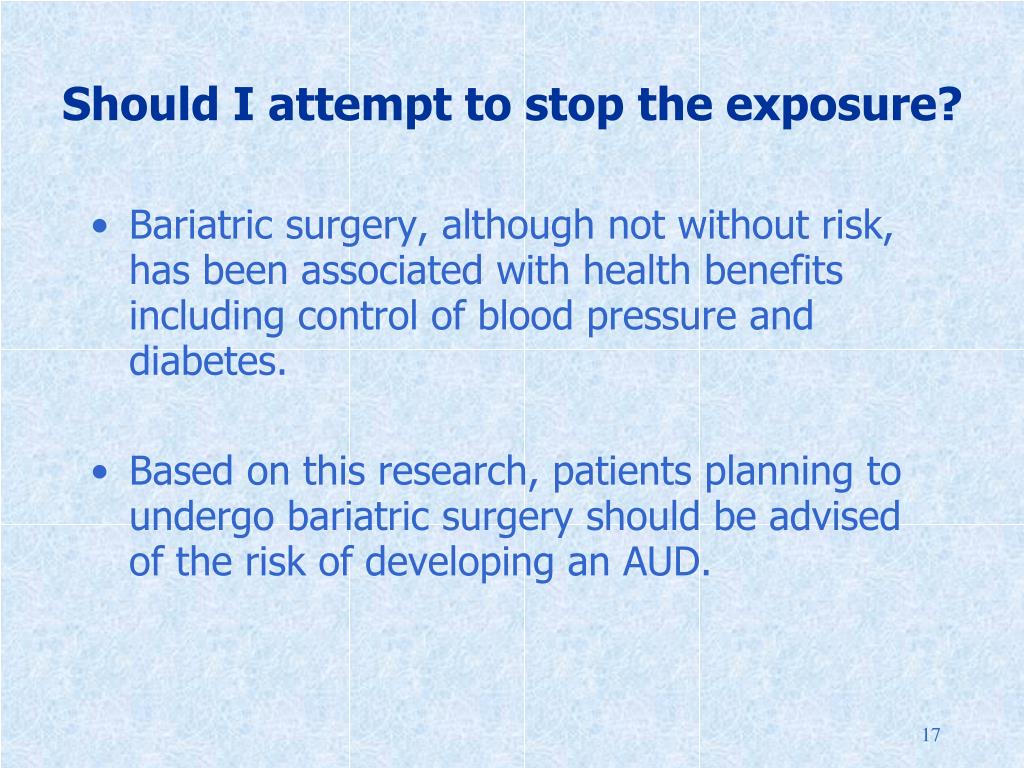 Should I attempt to stop the exposure?

• Bariatric surgery, although not without risk, has been associated with health benefits including control of blood pressure and diabetes.

• Based on this research, patients planning to undergo bariatric surgery should be advised of the risk of developing an AUD.

17